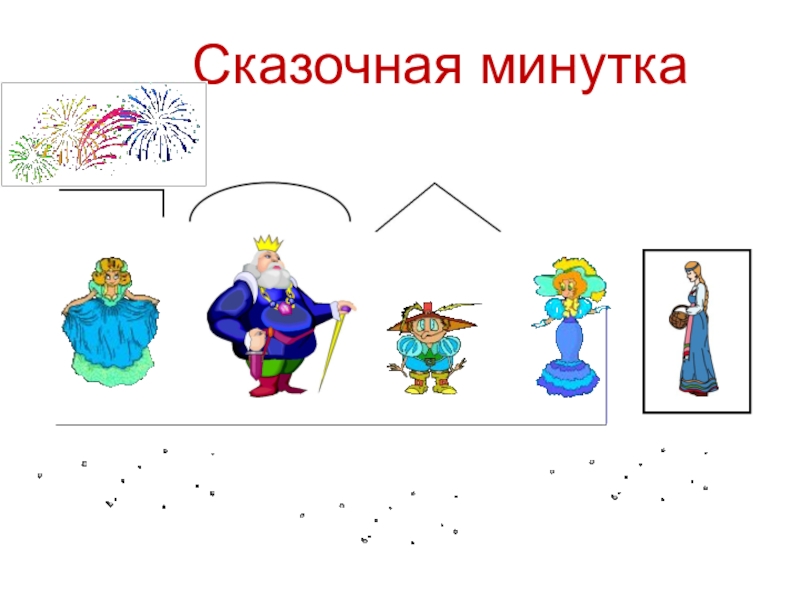 Сказочная минутка